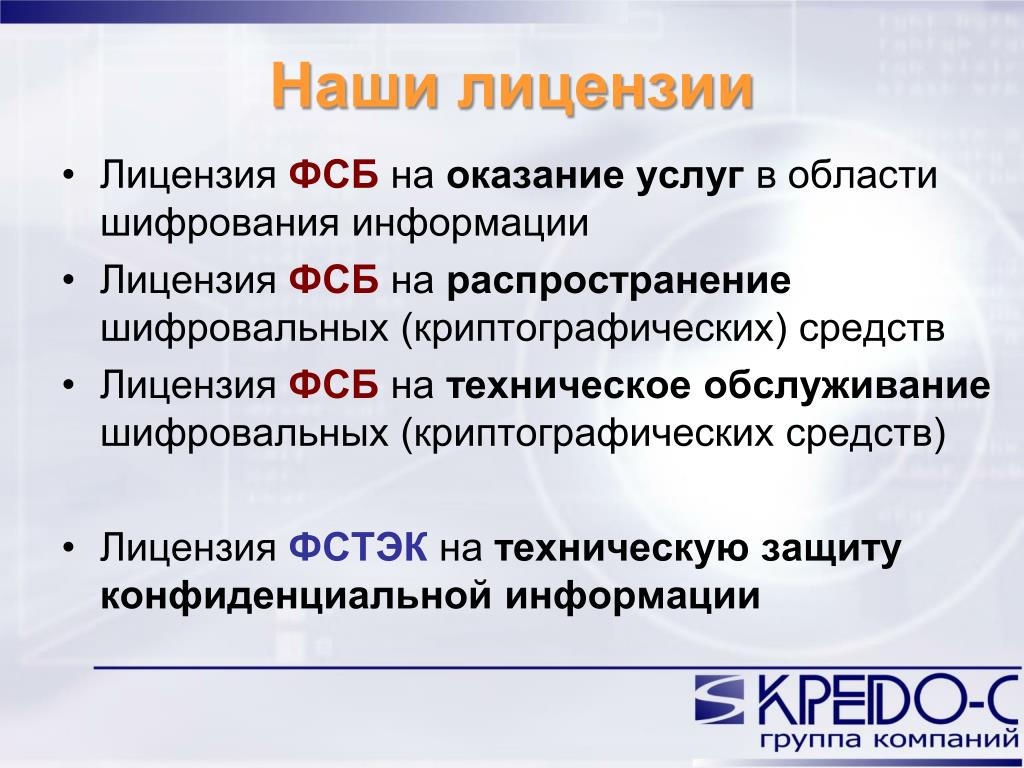 Наши лицензии

• Лицензия ФСБ на оказание услуг в области шифрования информации
• Лицензия ФСБ на распространение шифровальных (криптографических) средств
• Лицензия ФСБ на техническое обслуживание шифровальных (криптографических средств)

• Лицензия ФСТЭК на техническую защиту конфиденциальной информации

КРЕДО-С
группа компаний